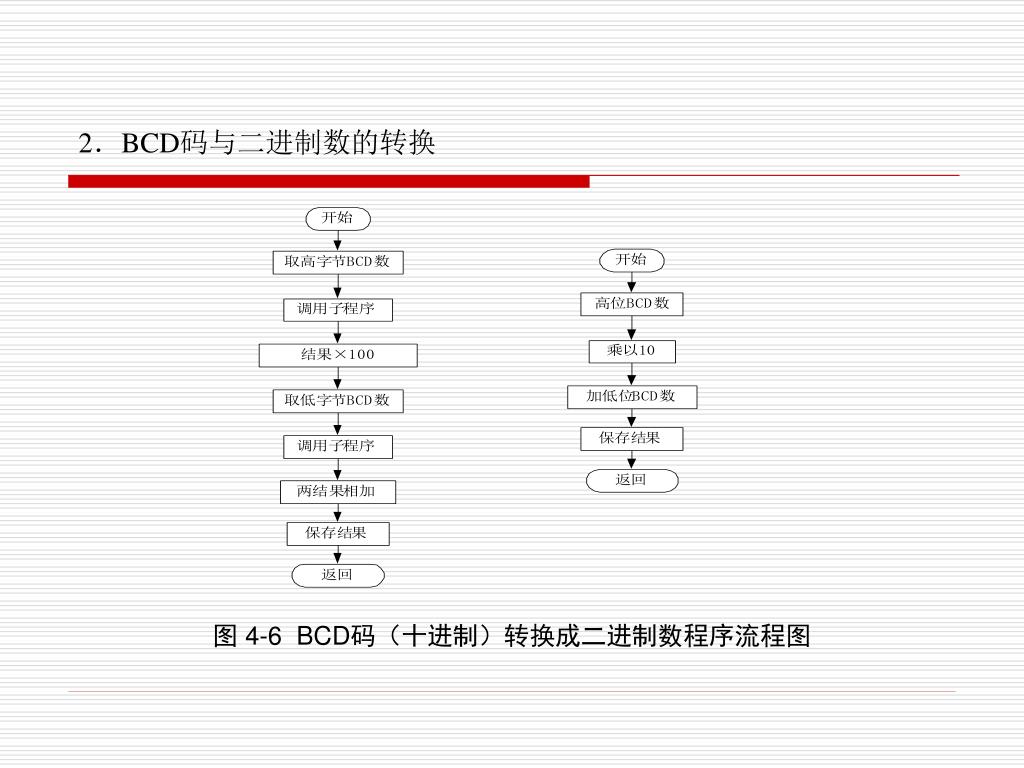 2．BCD码与二进制数的转换

开始

取高字节BCD数

调用子程序

结果×100

取低字节BCD数

调用子程序

两结果相加

保存结果

返回

开始

高位BCD数

乘以10

加低位BCD数

保存结果

返回

图 4-6 BCD码（十进制）转换成二进制数程序流程图